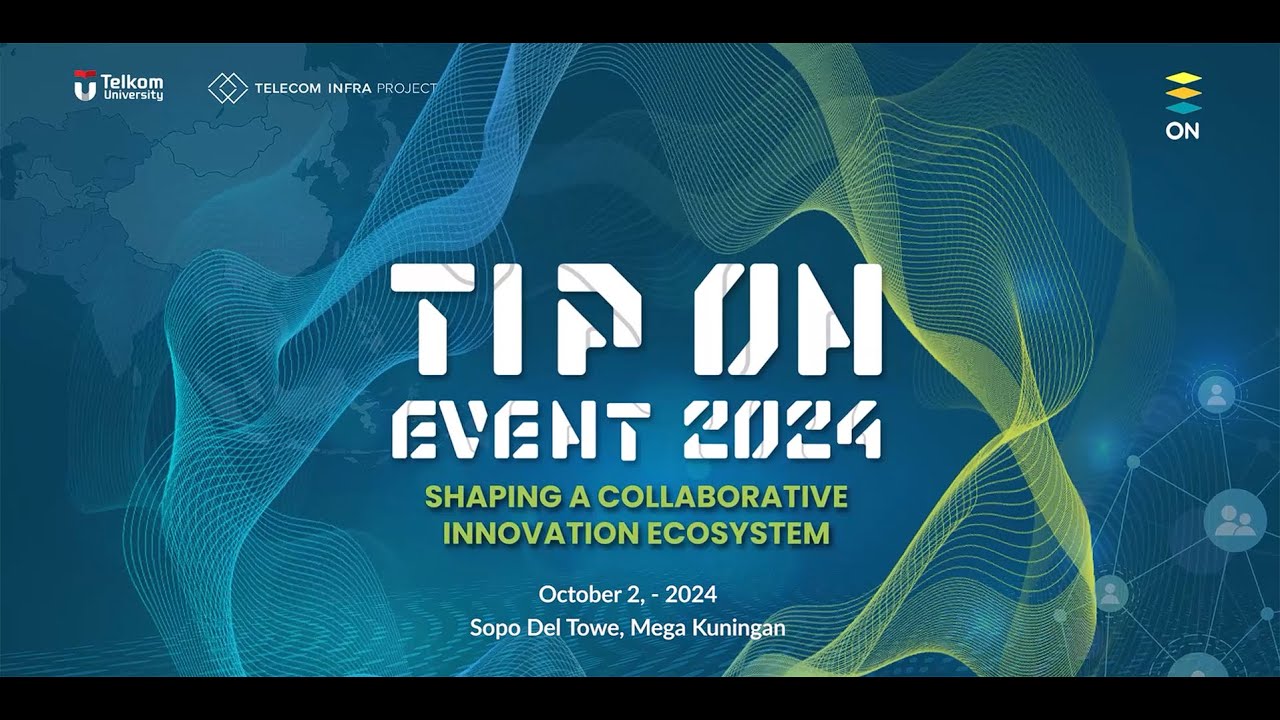 Telkom University

TELECOM INFRA PROJECT

ON

TIP ON EVENT 2024

SHAPING A COLLABORATIVE INNOVATION ECOSYSTEM

October 2, - 2024
Sopo Del Towe, Mega Kuningan